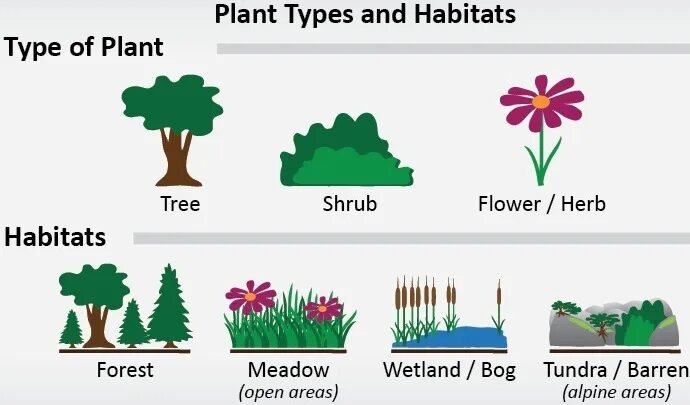 Plant Types and Habitats

Type of Plant

Tree

Shrub

Flower / Herb

Habitats

Forest

Meadow
(open areas)

Wetland / Bog

Tundra / Barren
(alpine areas)